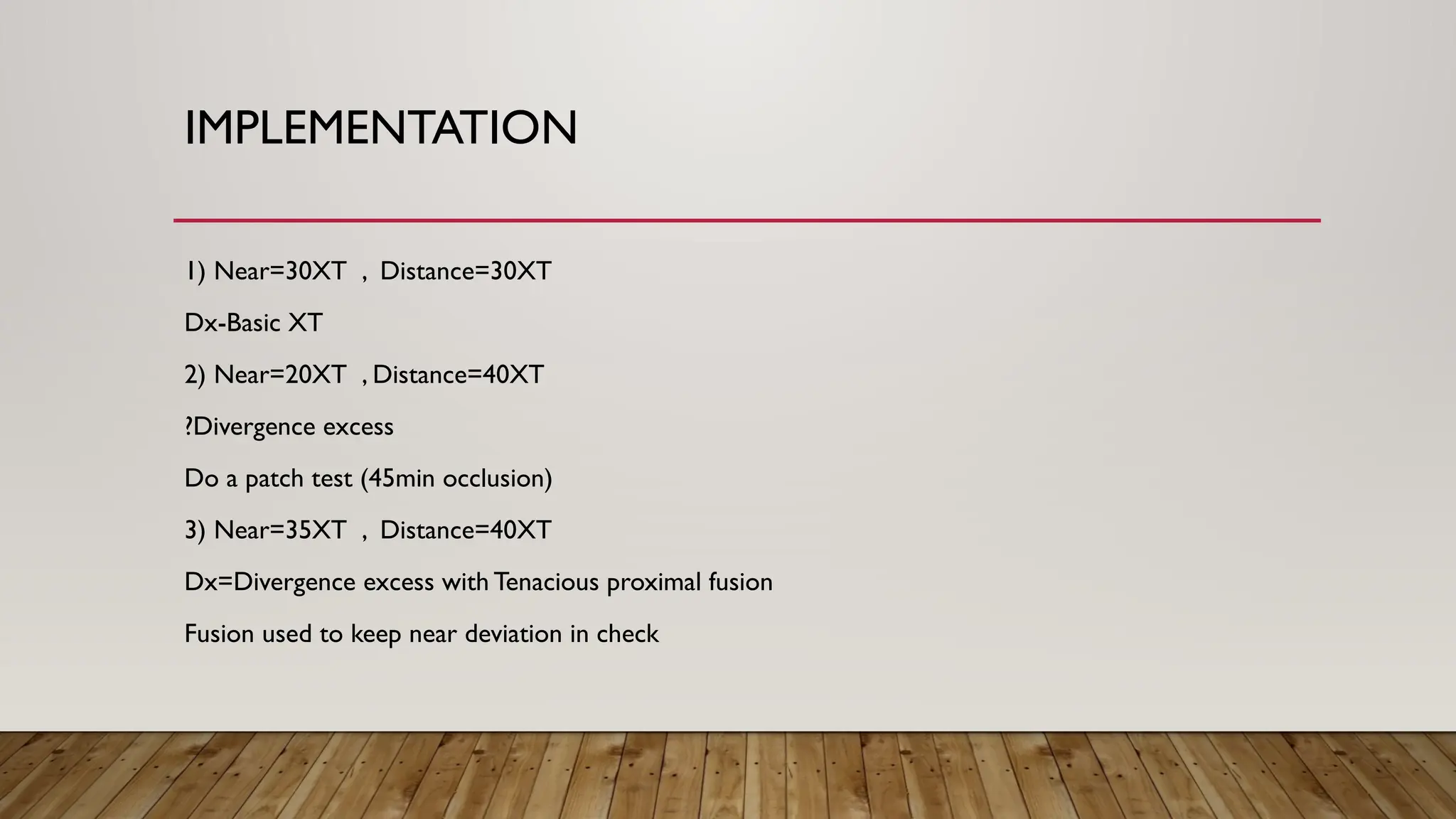 IMPLEMENTATION

1) Near=30XT , Distance=30XT

Dx-Basic XT

2) Near=20XT , Distance=40XT

?Divergence excess

Do a patch test (45min occlusion)

3) Near=35XT , Distance=40XT

Dx=Divergence excess with Tenacious proximal fusion

Fusion used to keep near deviation in check